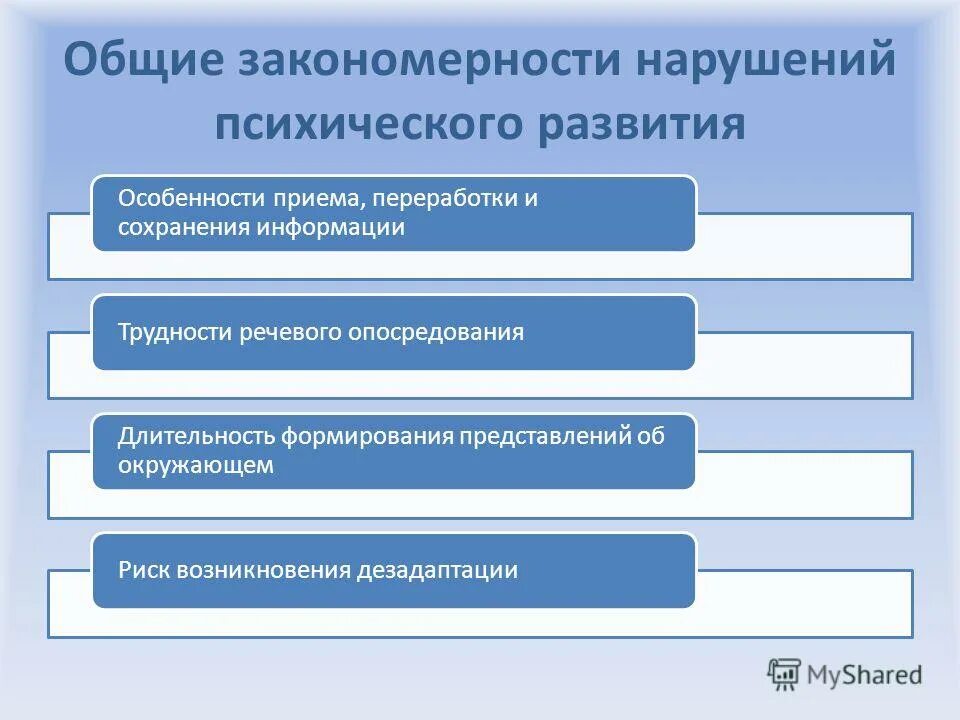 Общие закономерности нарушений психического развития

Особенности приема, переработки и сохранения информации

Трудности речевого опосредования

Длительность формирования представлений об окружающем

Риск возникновения дезадаптации

MyShared